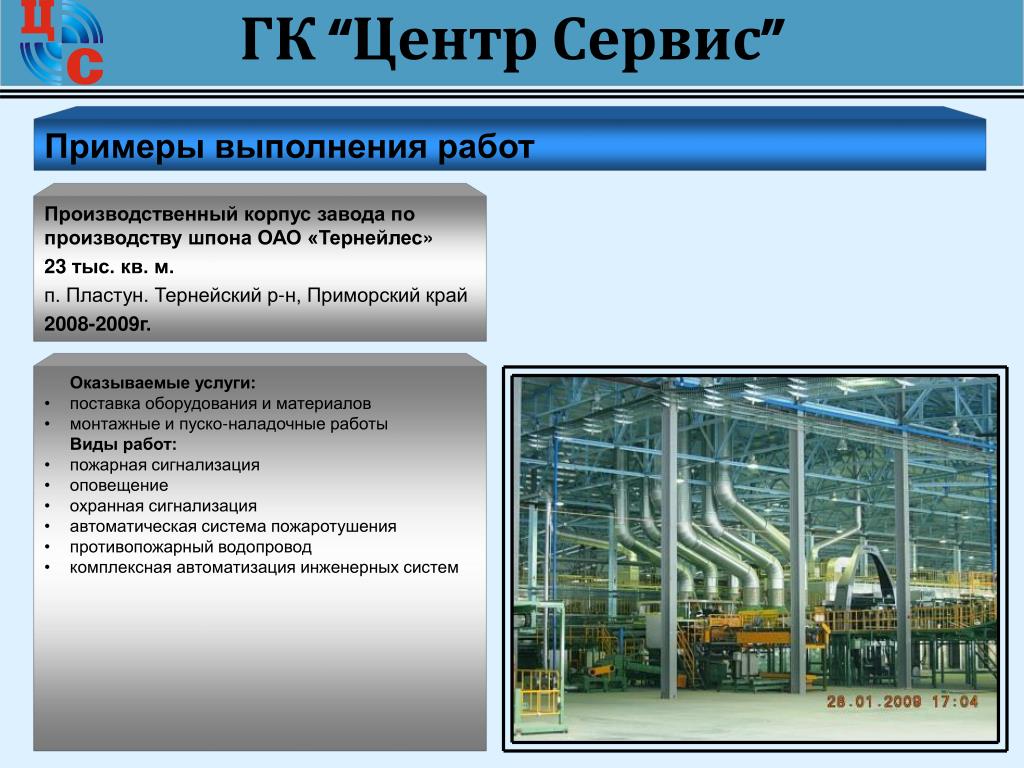 ЦС

ГК “Центр Сервис”

Примеры выполнения работ

Производственный корпус завода по производству шпона ОАО «Тернейлес»
23 тыс. кв. м.
п. Пластун. Тернейский р-н, Приморский край
2008-2009г.

Оказываемые услуги:
• поставка оборудования и материалов
• монтажные и пуско-наладочные работы
Виды работ:
• пожарная сигнализация
• оповещение
• охранная сигнализация
• автоматическая система пожаротушения
• противопожарный водопровод
• комплексная автоматизация инженерных систем

28.01.2009 17:04